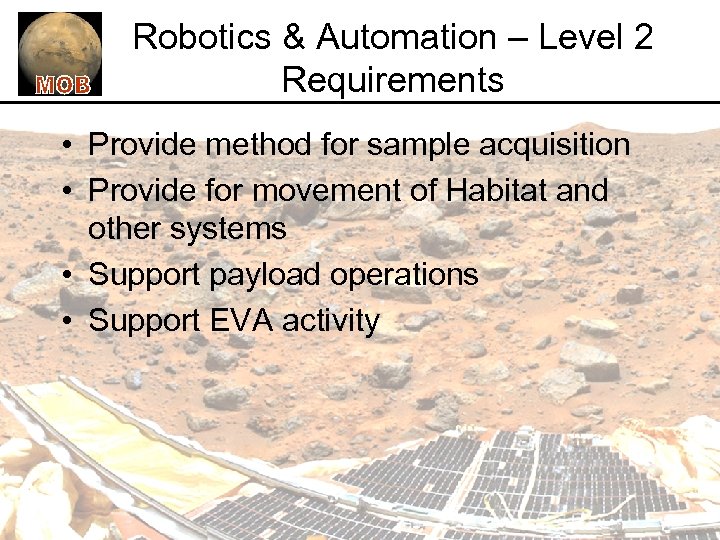 MOB

Robotics & Automation – Level 2 Requirements

• Provide method for sample acquisition
• Provide for movement of Habitat and other systems
• Support payload operations
• Support EVA activity